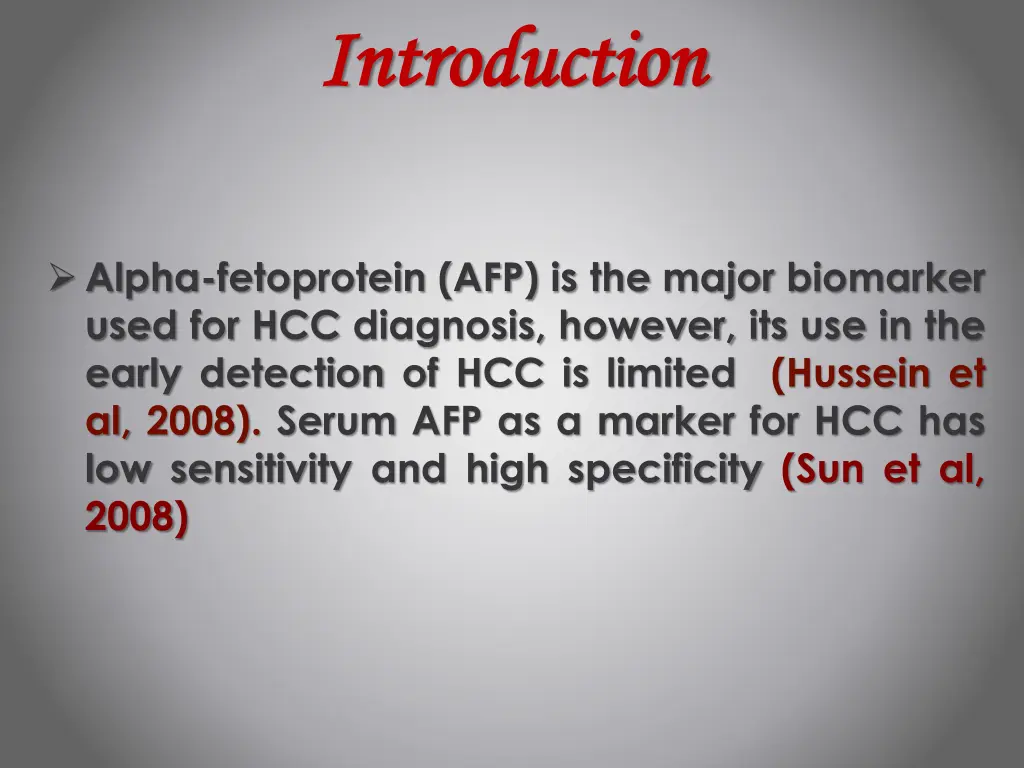 Introduction

➢ Alpha-fetoprotein (AFP) is the major biomarker used for HCC diagnosis, however, its use in the early detection of HCC is limited (Hussein et al, 2008). Serum AFP as a marker for HCC has low sensitivity and high specificity (Sun et al, 2008)